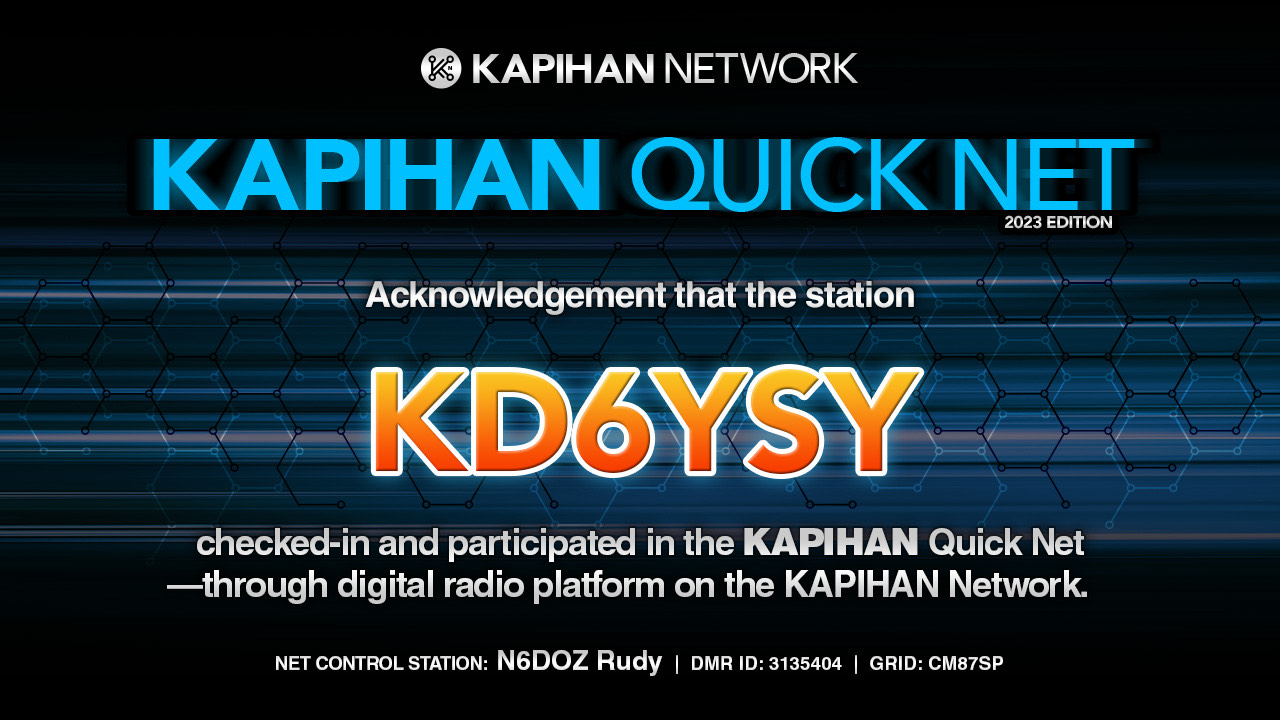 KAPIHAN NETWORK

KAPIHAN QUICK NET
2023 EDITION

Acknowledgement that the station

KD6YSY

checked-in and participated in the KAPIHAN Quick Net —through digital radio platform on the KAPIHAN Network.

NET CONTROL STATION: N6DOZ Rudy | DMR ID: 3135404 | GRID: CM87SP